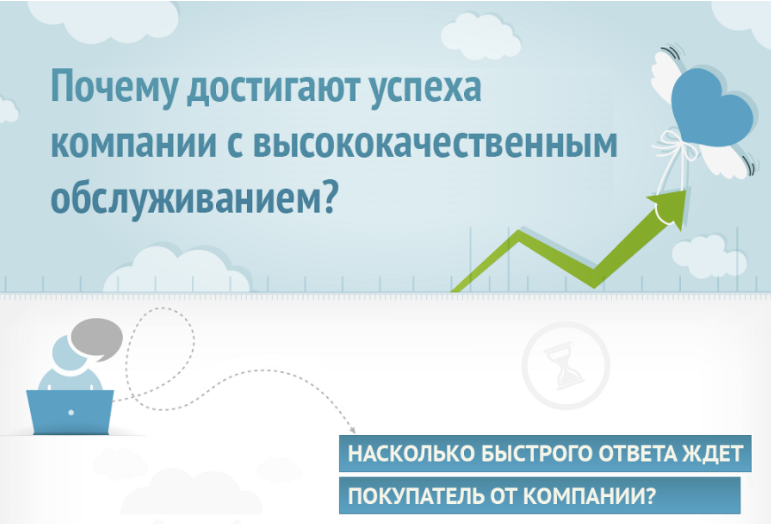 Почему достигают успеха компании с высококачественным обслуживанием?

НАСКОЛЬКО БЫСТРОГО ОТВЕТА ЖДЕТ ПОКУПАТЕЛЬ ОТ КОМПАНИИ?